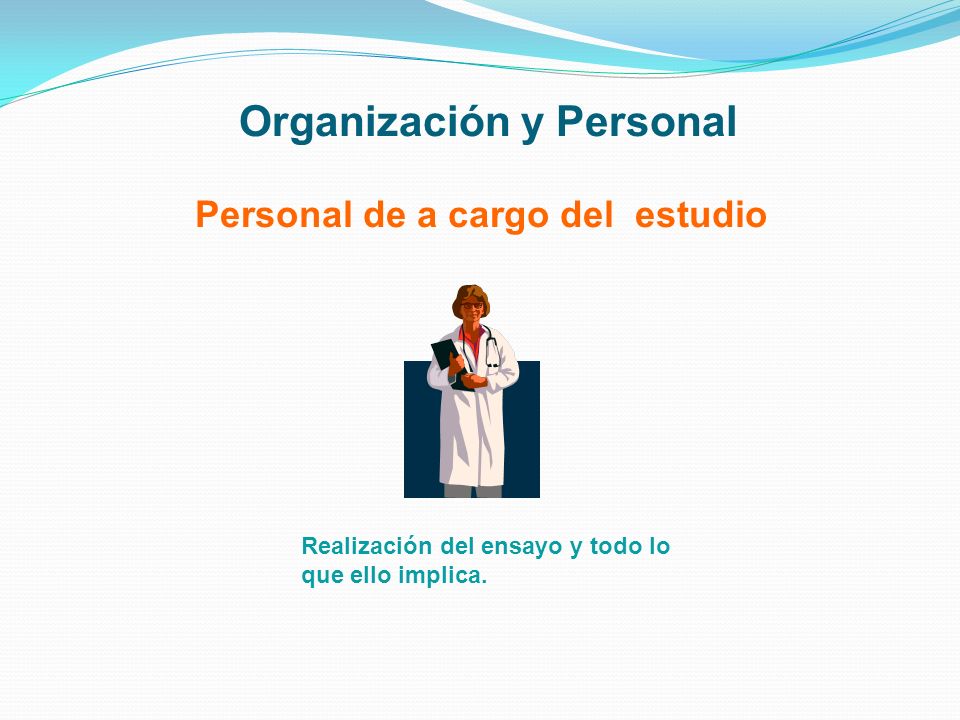 Organización y Personal

Personal de a cargo del estudio

Realización del ensayo y todo lo que ello implica.